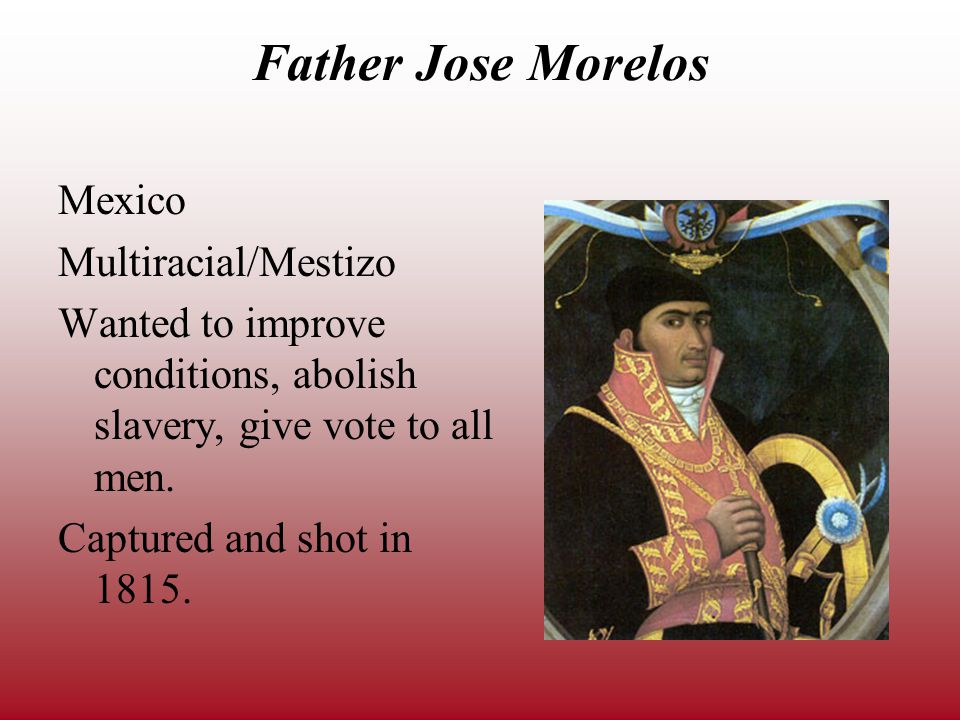 Father Jose Morelos

Mexico

Multiracial/Mestizo

Wanted to improve conditions, abolish slavery, give vote to all men.

Captured and shot in 1815.